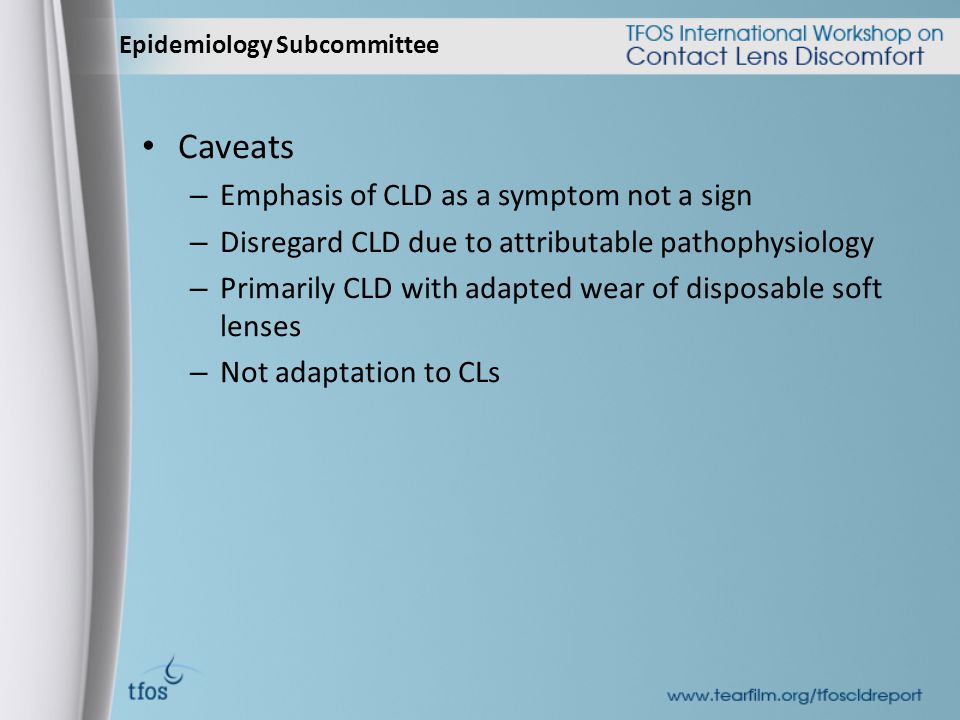 Epidemiology Subcommittee

TFOS International Workshop on
Contact Lens Discomfort

• Caveats
– Emphasis of CLD as a symptom not a sign
– Disregard CLD due to attributable pathophysiology
– Primarily CLD with adapted wear of disposable soft lenses
– Not adaptation to CLs

tfos

www.tearfilm.org/tfoscldreport